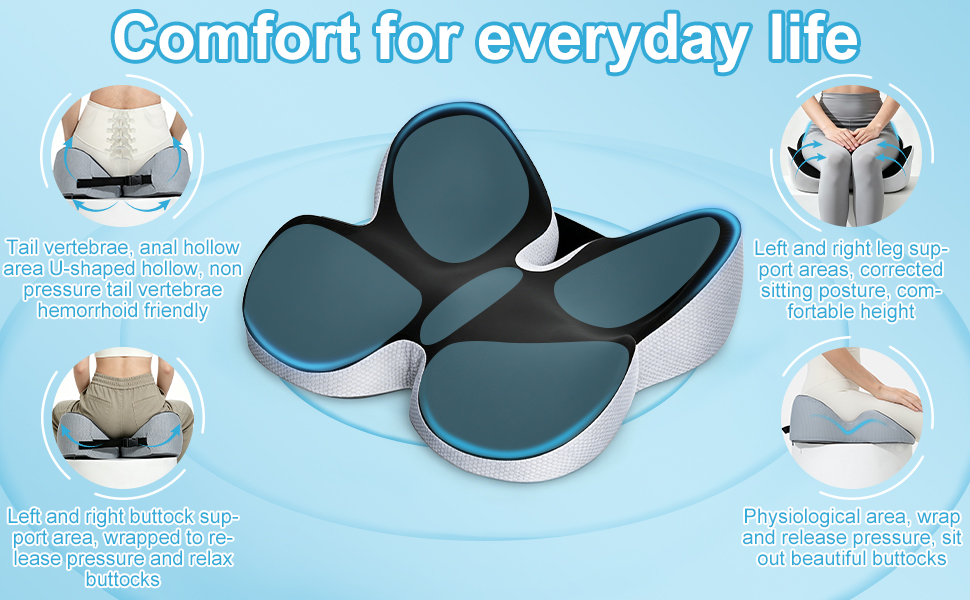 Comfort for everyday life

Tail vertebrae, anal hollow area U-shaped hollow, non pressure tail vertebrae hemorrhoid friendly

Left and right buttock support area, wrapped to release pressure and relax buttocks

Left and right leg support areas, corrected sitting posture, comfortable height

Physiological area, wrap and release pressure, sit out beautiful buttocks